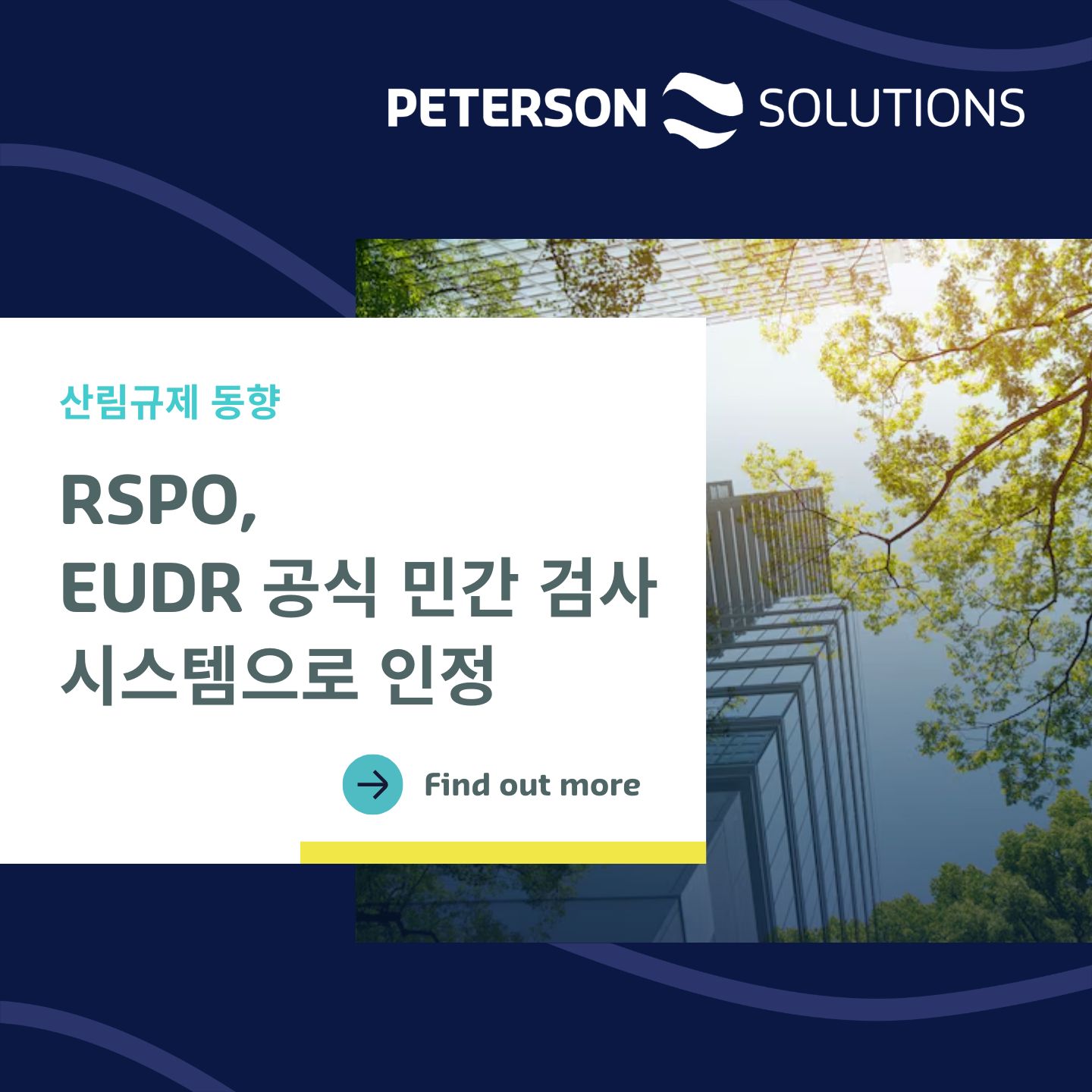 PETERSON SOLUTIONS

산림규제 동향

RSPO,
EUDR 공식 민간 검사 시스템으로 인정

Find out more